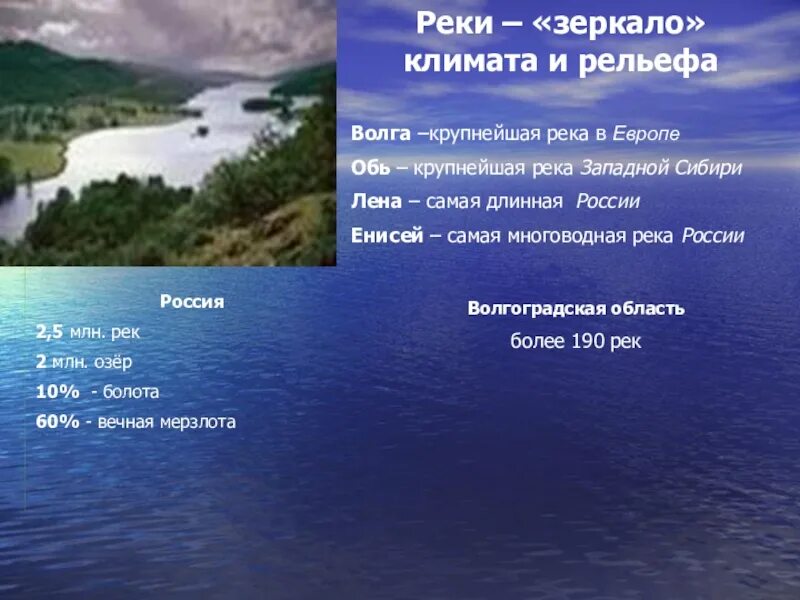 Реки – «зеркало» климата и рельефа

Волга –крупнейшая река в Европе

Обь – крупнейшая река Западной Сибири

Лена – самая длинная России

Енисей – самая многоводная река России

Россия

2,5 млн. рек

2 млн. озёр

10% - болота

60% - вечная мерзлота

Волгоградская область

более 190 рек